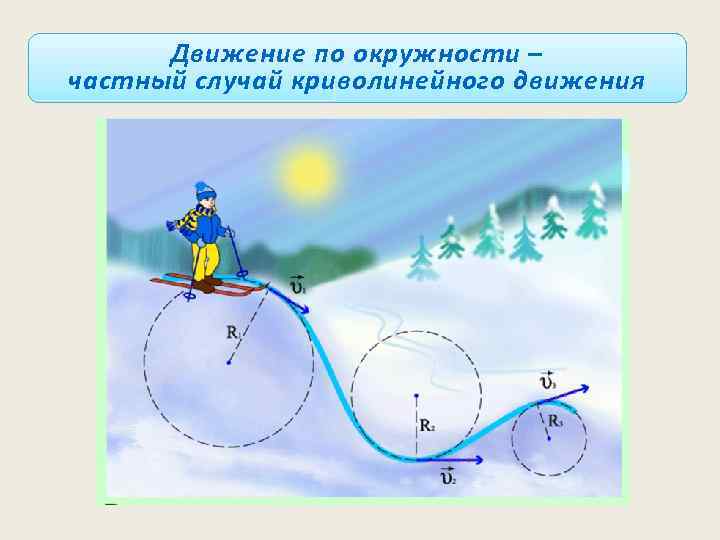 Движение по окружности – частный случай криволинейного движения

$\vec{\upsilon}_1$

$R_1$

$R_2$

$\vec{\upsilon}_2$

$\vec{\upsilon}_3$

$R_3$